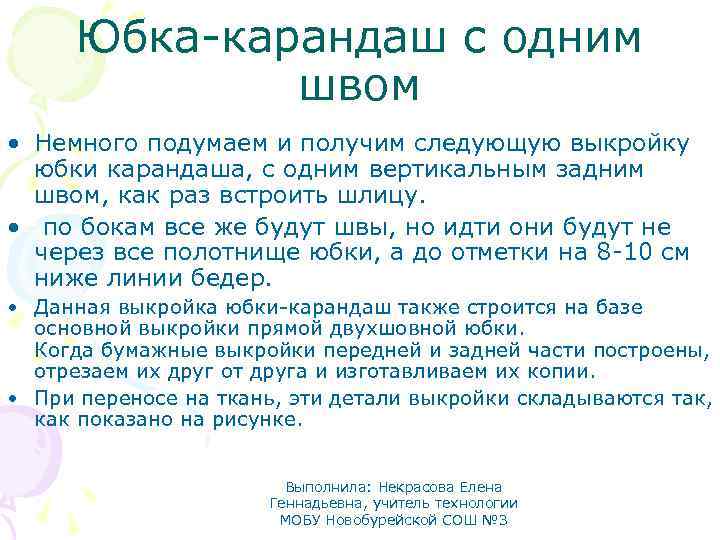 Юбка-карандаш с одним швом

• Немного подумаем и получим следующую выкройку юбки карандаша, с одним вертикальным задним швом, как раз встроить шлицу.
• по бокам все же будут швы, но идти они будут не через все полотнище юбки, а до отметки на 8-10 см ниже линии бедер.
• Данная выкройка юбки-карандаш также строится на базе основной выкройки прямой двухшовной юбки.
Когда бумажные выкройки передней и задней части построены, отрезаем их друг от друга и изготавливаем их копии.
• При переносе на ткань, эти детали выкройки складываются так, как показано на рисунке.

Выполнила: Некрасова Елена Геннадьевна, учитель технологии МОБУ Новобурейской СОШ №3